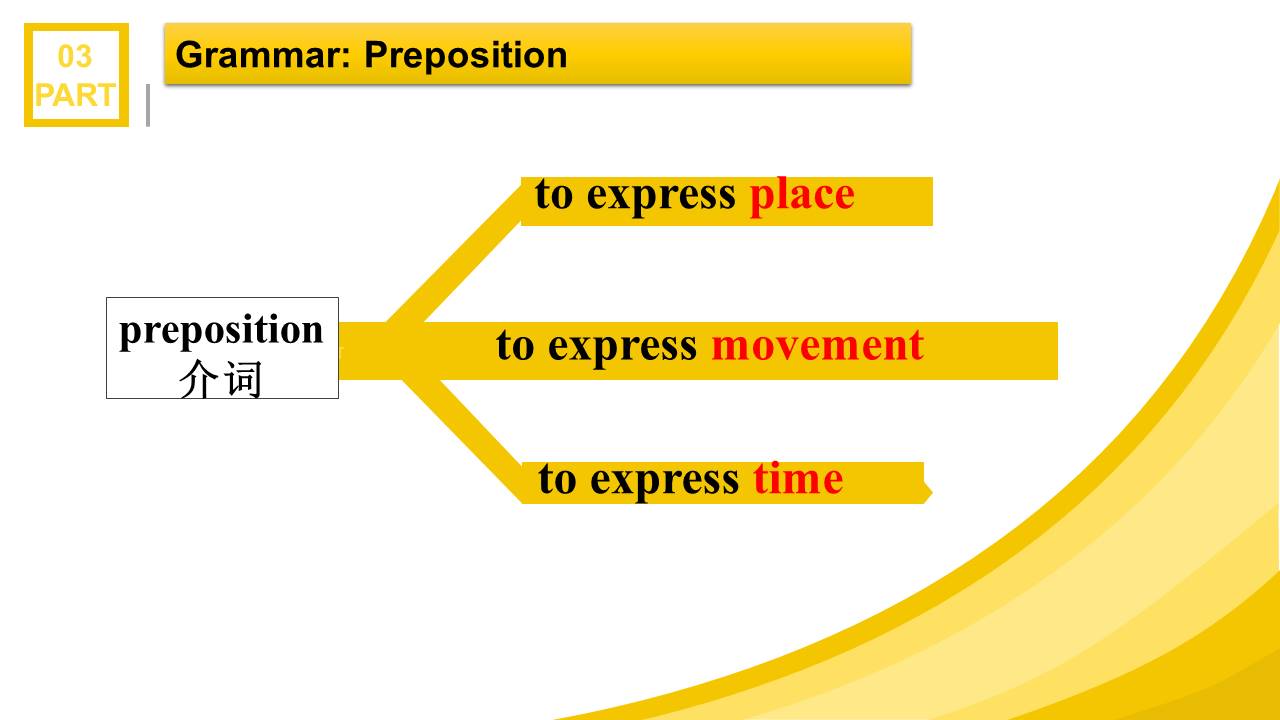 03
PART

Grammar: Preposition

preposition
介词

to express place

to express movement

to express time